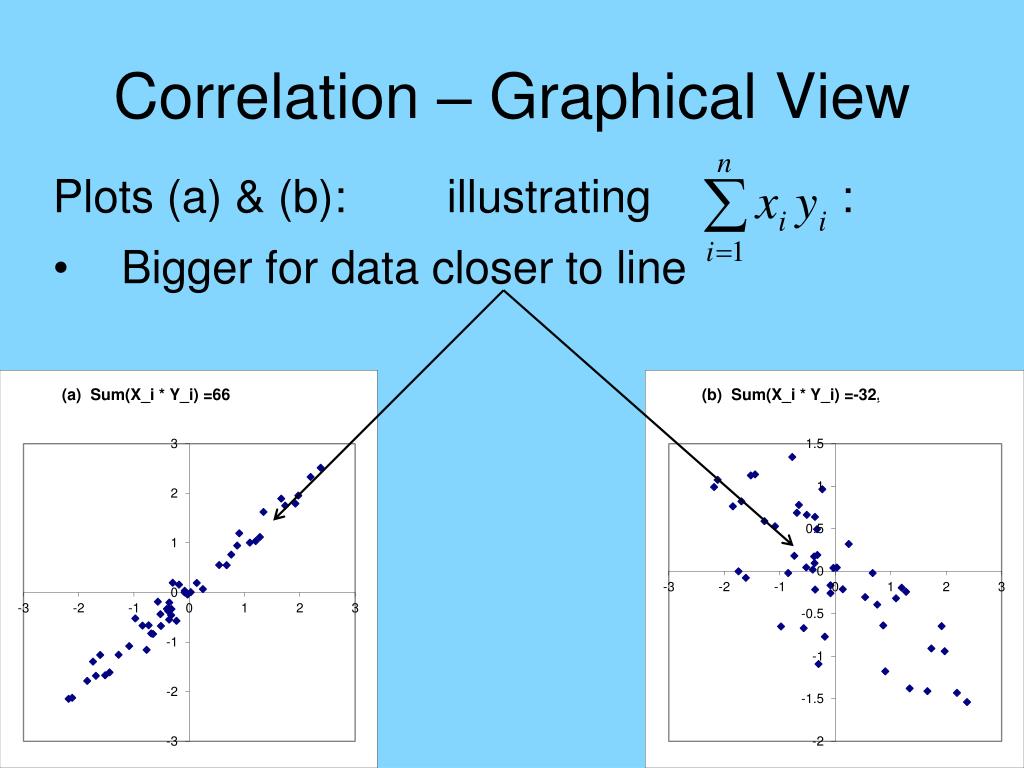 Correlation – Graphical View

Plots (a) & (b): illustrating $\sum_{i=1}^{n} x_i y_i$ :

• Bigger for data closer to line

(a) Sum(X_i * Y_i) =66

3
2
1
0
-1
-2
-3
-3 -2 -1 0 1 2 3

(b) Sum(X_i * Y_i) =-32,

1.5
1
0.5
0
-0.5
-1
-1.5
-2
-3 -2 -1 0 1 2 3